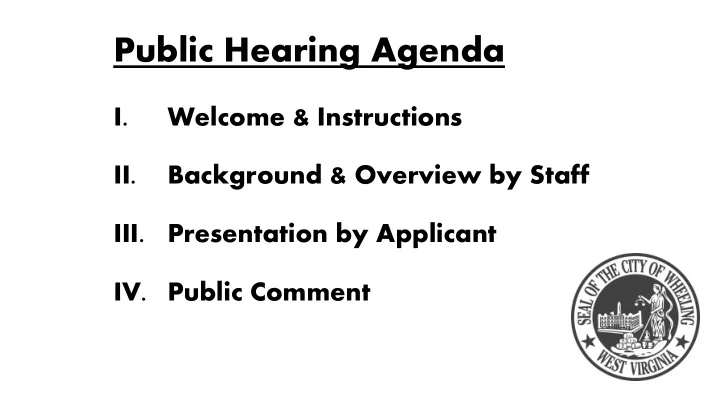 Public Hearing Agenda

I. Welcome & Instructions

II. Background & Overview by Staff

III. Presentation by Applicant

IV. Public Comment

SEAL OF THE CITY OF WHEELING
WEST VIRGINIA